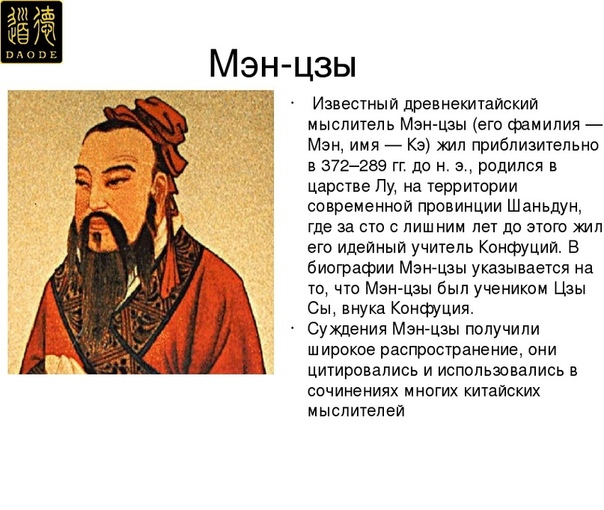 道德
DAODE

Мэн-цзы

· Известный древнекитайский мыслитель Мэн-цзы (его фамилия — Мэн, имя — Кэ) жил приблизительно в 372–289 гг. до н. э., родился в царстве Лу, на территории современной провинции Шаньдун, где за сто с лишним лет до этого жил его идейный учитель Конфуций. В биографии Мэн-цзы указывается на то, что Мэн-цзы был учеником Цзы Сы, внука Конфуция.
· Суждения Мэн-цзы получили широкое распространение, они цитировались и использовались в сочинениях многих китайских мыслителей